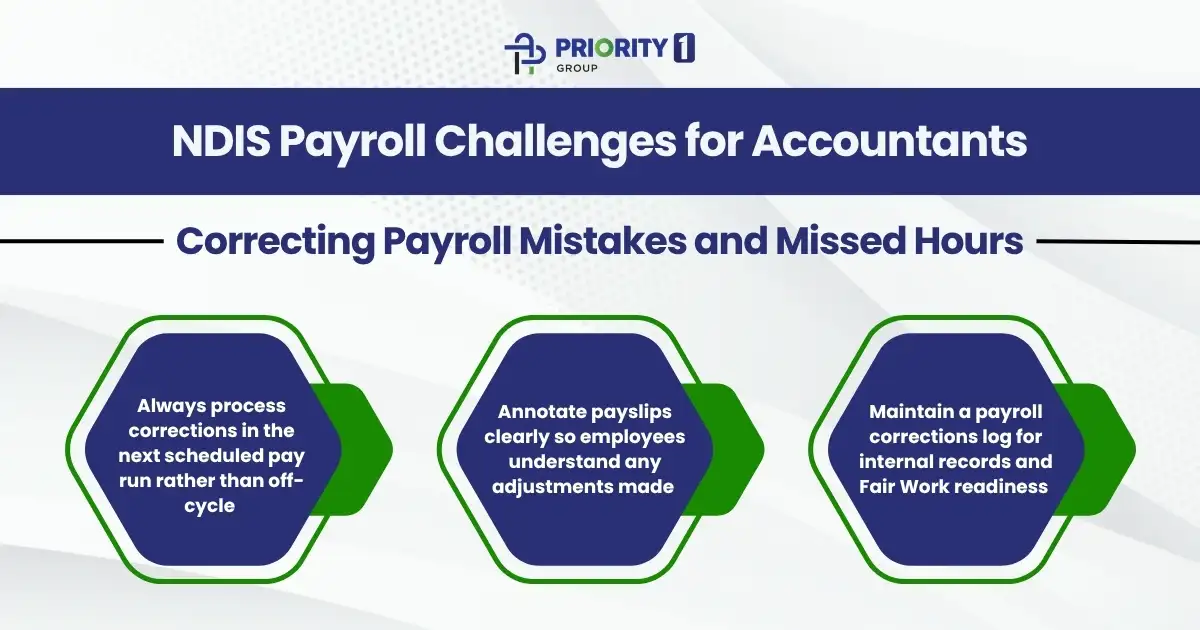 PRIORITY 1
GROUP

NDIS Payroll Challenges for Accountants

Correcting Payroll Mistakes and Missed Hours

Always process corrections in the next scheduled pay run rather than off-cycle

Annotate payslips clearly so employees understand any adjustments made

Maintain a payroll corrections log for internal records and Fair Work readiness